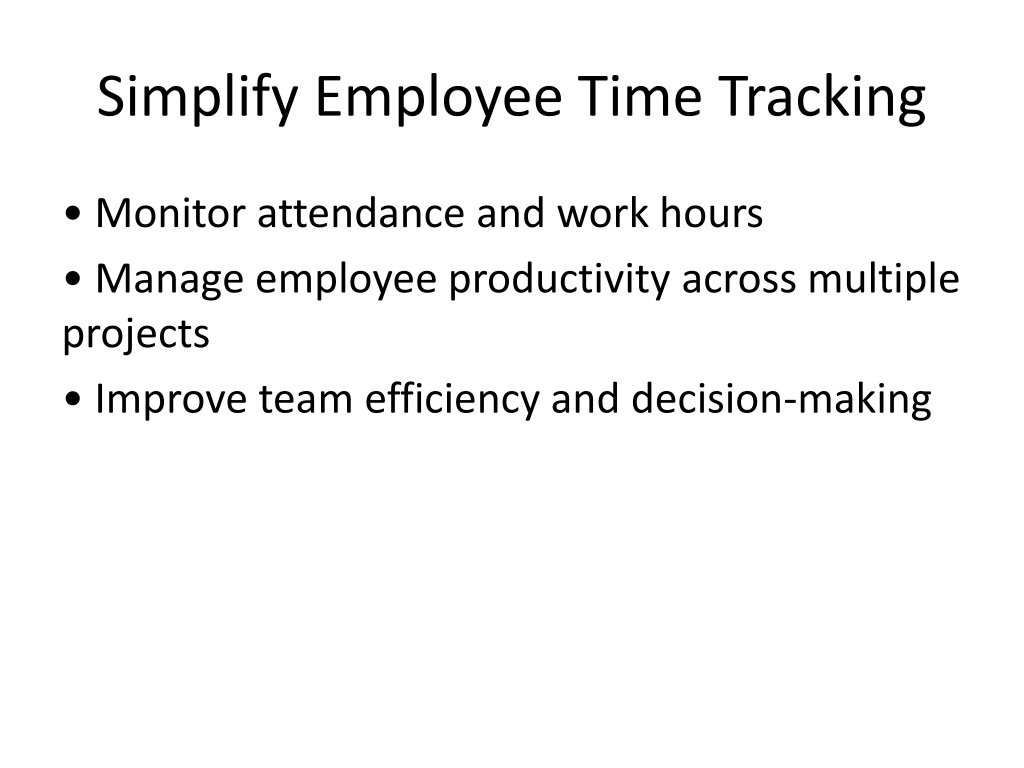 Simplify Employee Time Tracking

• Monitor attendance and work hours

• Manage employee productivity across multiple projects

• Improve team efficiency and decision-making